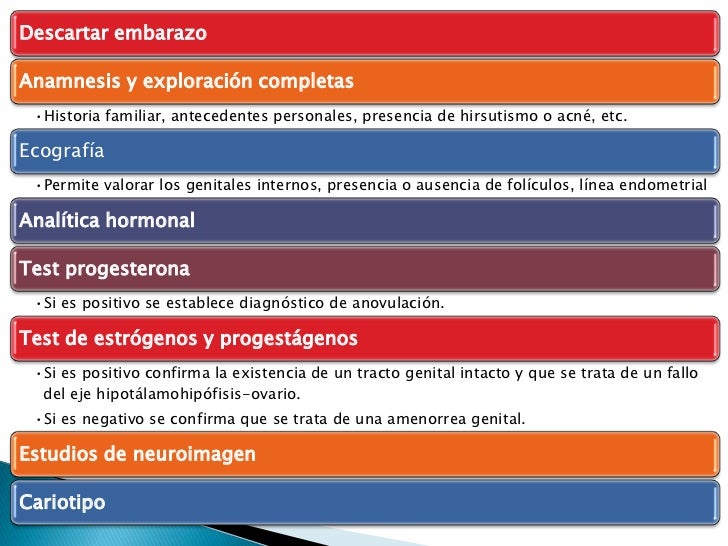 Descartar embarazo

Anamnesis y exploración completas

• Historia familiar, antecedentes personales, presencia de hirsutismo o acné, etc.

Ecografía

• Permite valorar los genitales internos, presencia o ausencia de folículos, línea endometrial

Analítica hormonal

Test progesterona

• Si es positivo se establece diagnóstico de anovulación.

Test de estrógenos y progestágenos

• Si es positivo confirma la existencia de un tracto genital intacto y que se trata de un fallo del eje hipotálamohipófisis-ovario.

• Si es negativo se confirma que se trata de una amenorrea genital.

Estudios de neuroimagen

Cariotipo